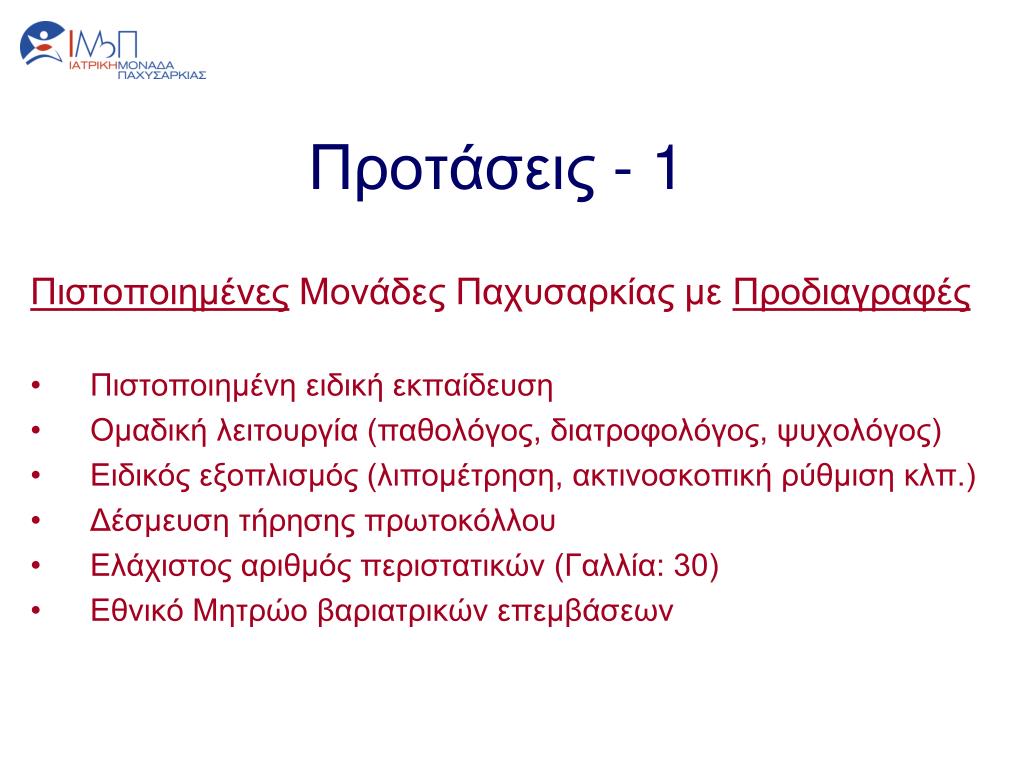 ΙΜΠ
ΙΑΤΡΙΚΗ ΜΟΝΑΔΑ ΠΑΧΥΣΑΡΚΙΑΣ

Προτάσεις - 1

Πιστοποιημένες Μονάδες Παχυσαρκίας με Προδιαγραφές

• Πιστοποιημένη ειδική εκπαίδευση
• Ομαδική λειτουργία (παθολόγος, διατροφολόγος, ψυχολόγος)
• Ειδικός εξοπλισμός (λιπομέτρηση, ακτινοσκοπική ρύθμιση κλπ.)
• Δέσμευση τήρησης πρωτοκόλλου
• Ελάχιστος αριθμός περιστατικών (Γαλλία: 30)
• Εθνικό Μητρώο βαριατρικών επεμβάσεων